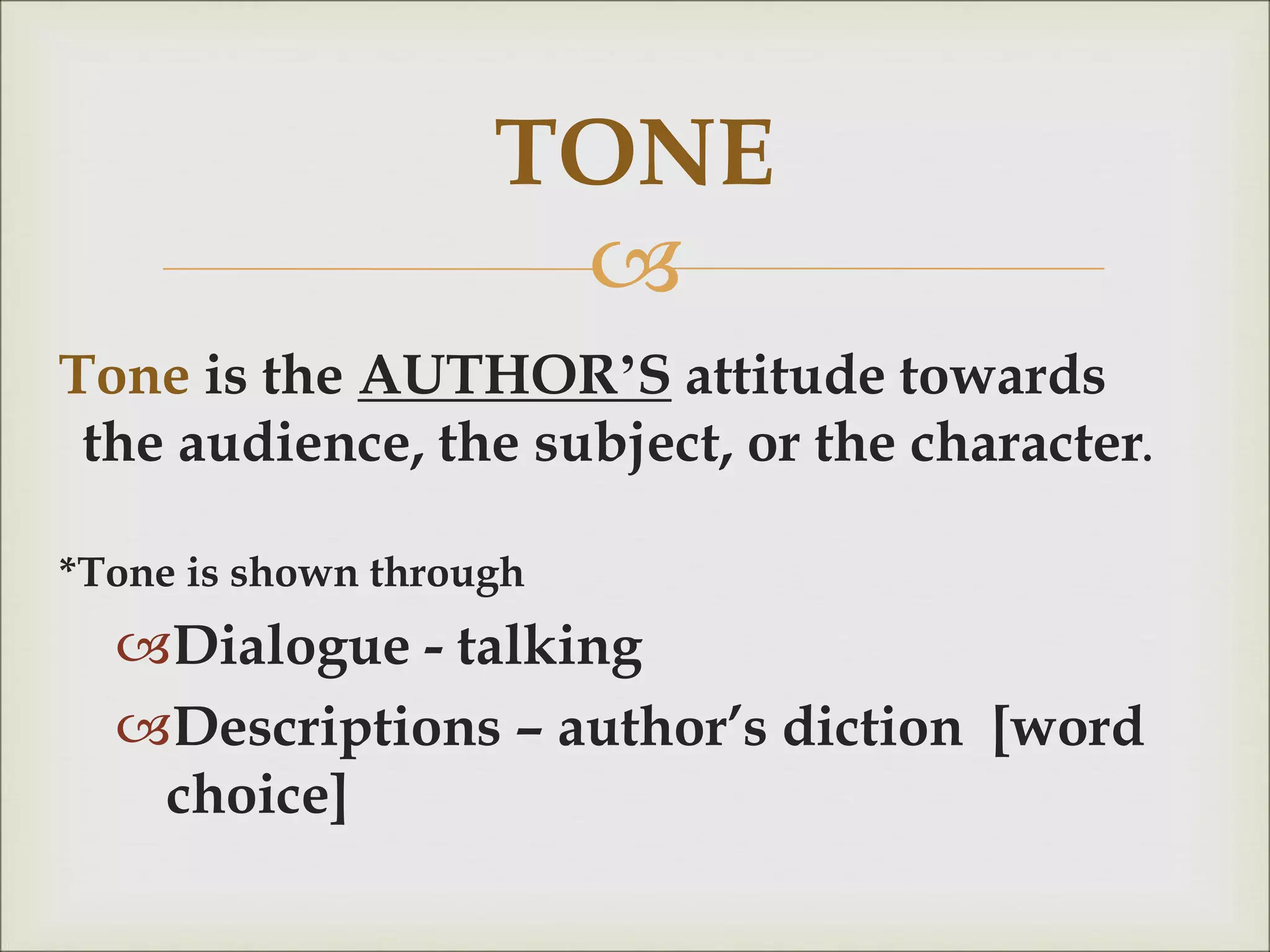 TONE

Tone is the AUTHOR'S attitude towards the audience, the subject, or the character.

*Tone is shown through

Dialogue - talking

Descriptions – author's diction [word choice]